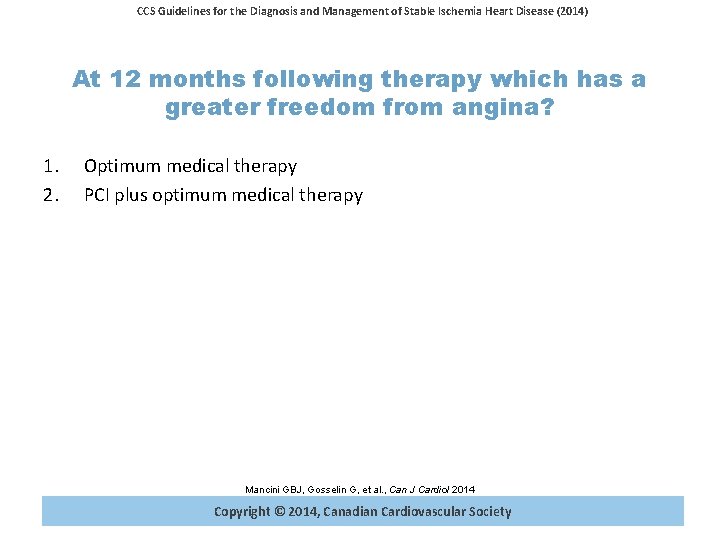 CCS Guidelines for the Diagnosis and Management of Stable Ischemia Heart Disease (2014)

At 12 months following therapy which has a greater freedom from angina?

1. Optimum medical therapy
2. PCI plus optimum medical therapy

Mancini GBJ, Gosselin G, et al., Can J Cardiol 2014

Copyright © 2014, Canadian Cardiovascular Society